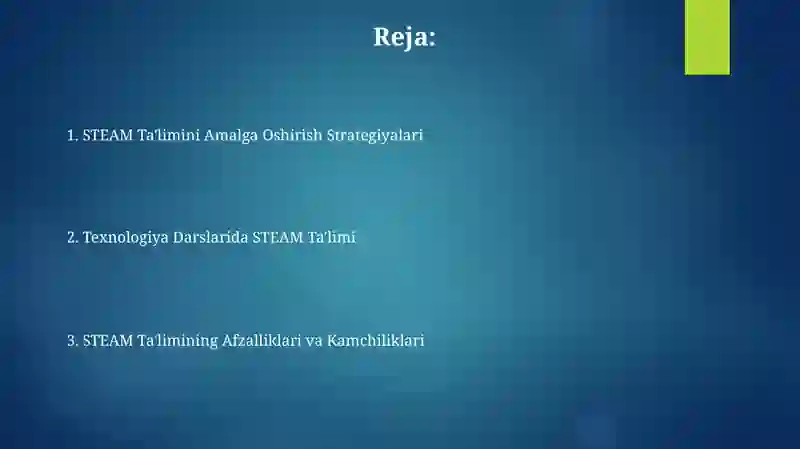 Reja:

1. STEAM Ta'limini Amalga Oshirish Strategiyalari

2. Texnologiya Darslarida STEAM Ta'limi

3. STEAM Ta'limining Afzalliklari va Kamchiliklari